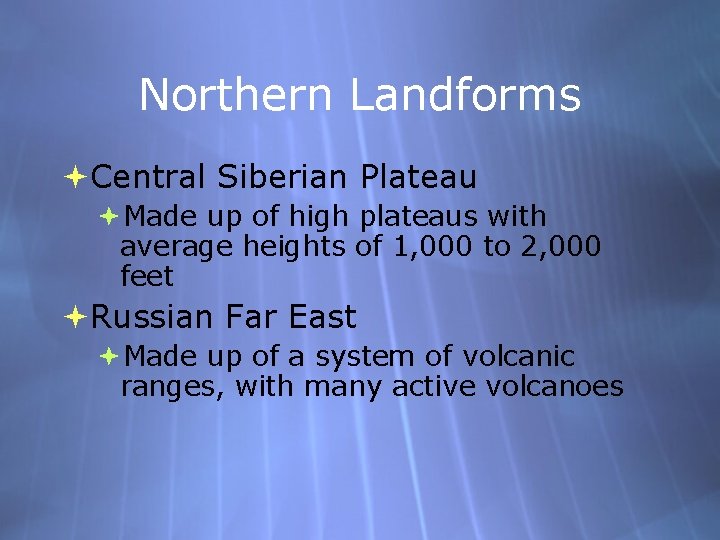 Northern Landforms

Central Siberian Plateau

Made up of high plateaus with average heights of 1,000 to 2,000 feet

Russian Far East

Made up of a system of volcanic ranges, with many active volcanoes